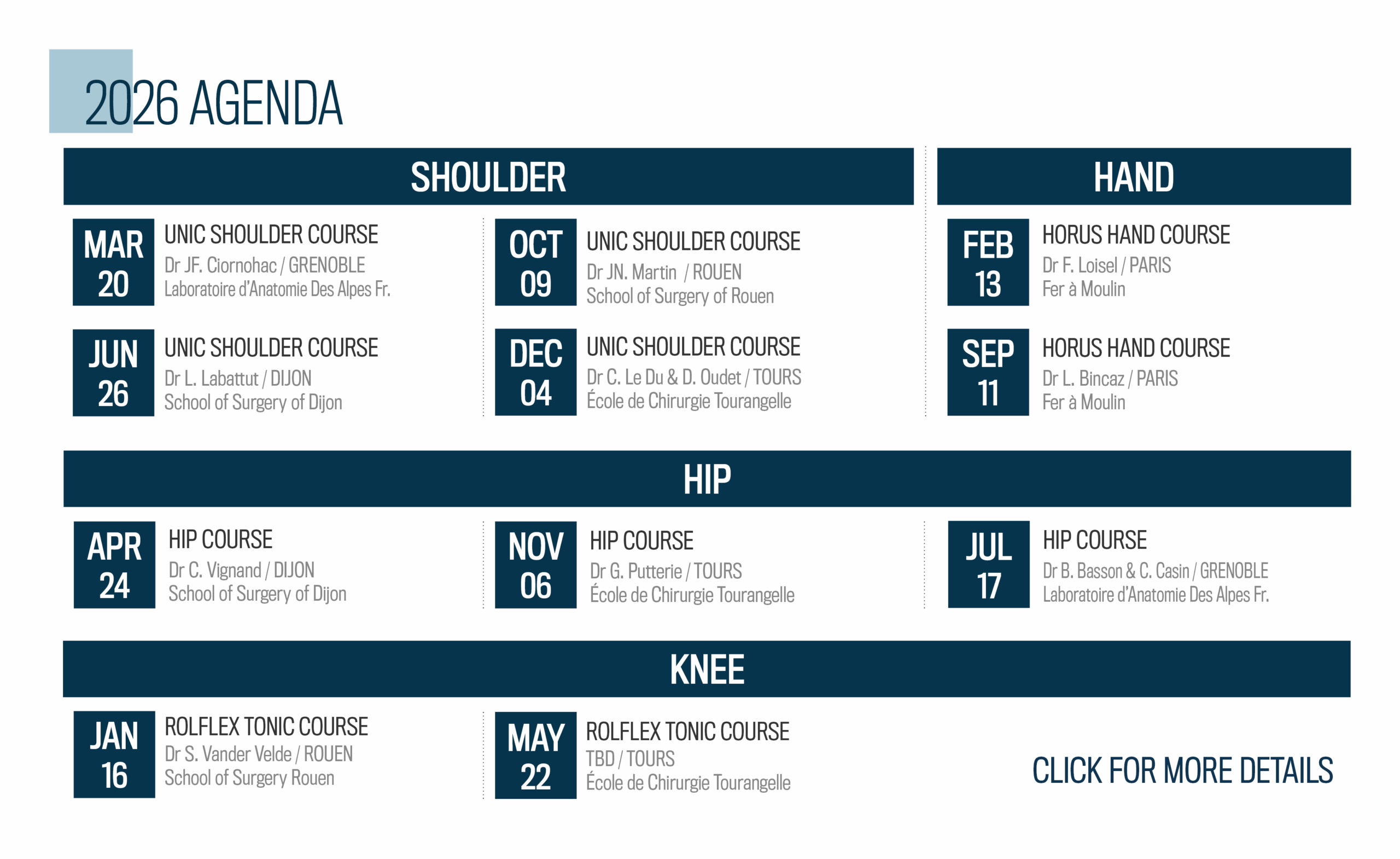 2026 AGENDA

SHOULDER

MAR 20
UNIC SHOULDER COURSE
Dr JF. Ciornohac / GRENOBLE
Laboratoire d'Anatomie Des Alpes Fr.

JUN 26
UNIC SHOULDER COURSE
Dr L. Labattut / DIJON
School of Surgery of Dijon

OCT 09
UNIC SHOULDER COURSE
Dr JN. Martin / ROUEN
School of Surgery of Rouen

DEC 04
UNIC SHOULDER COURSE
Dr C. Le Du & D. Oudet / TOURS
École de Chirurgie Tourangelle

HAND

FEB 13
HORUS HAND COURSE
Dr F. Loisel / PARIS
Fer à Moulin

SEP 11
HORUS HAND COURSE
Dr L. Bincaz / PARIS
Fer à Moulin

HIP

APR 24
HIP COURSE
Dr C. Vignand / DIJON
School of Surgery of Dijon

NOV 06
HIP COURSE
Dr G. Putterie / TOURS
École de Chirurgie Tourangelle

JUL 17
HIP COURSE
Dr B. Basson & C. Casin / GRENOBLE
Laboratoire d'Anatomie Des Alpes Fr.

KNEE

JAN 16
ROLFLEX TONIC COURSE
Dr S. Vander Velde / ROUEN
School of Surgery Rouen

MAY 22
ROLFLEX TONIC COURSE
TBD / TOURS
École de Chirurgie Tourangelle

CLICK FOR MORE DETAILS